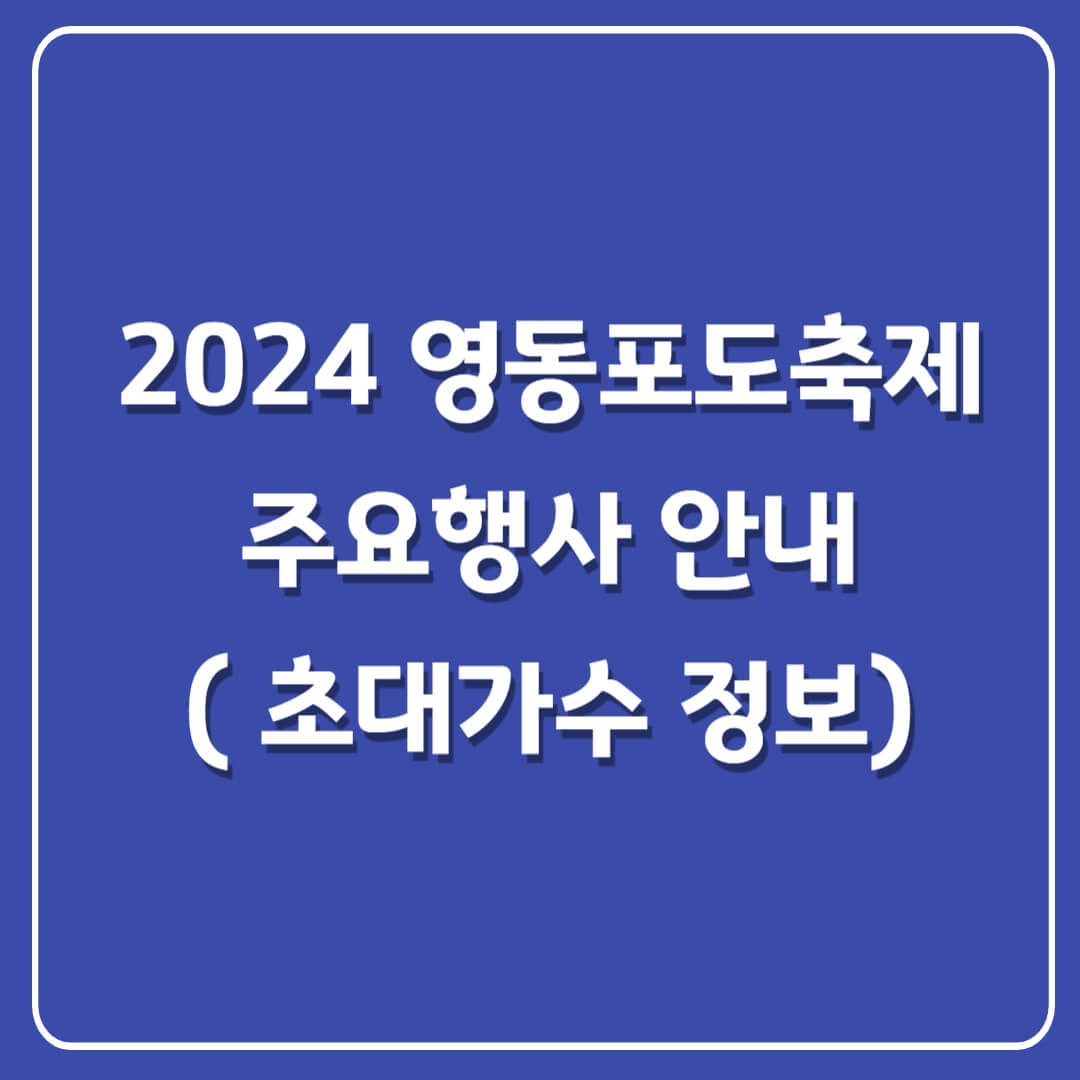 2024 영동포도축제
주요행사 안내
( 초대가수 정보)